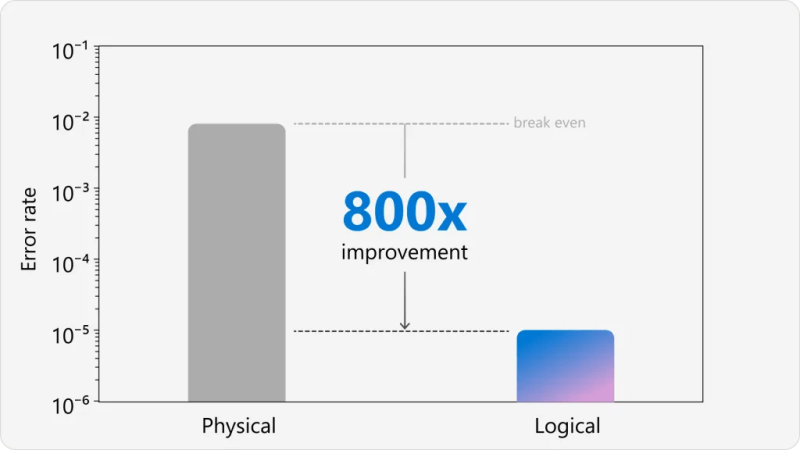 $10^{-1}$
$10^{-2}$
$10^{-3}$
$10^{-4}$
$10^{-5}$
$10^{-6}$

Error rate

break even

800x
improvement

Physical

Logical